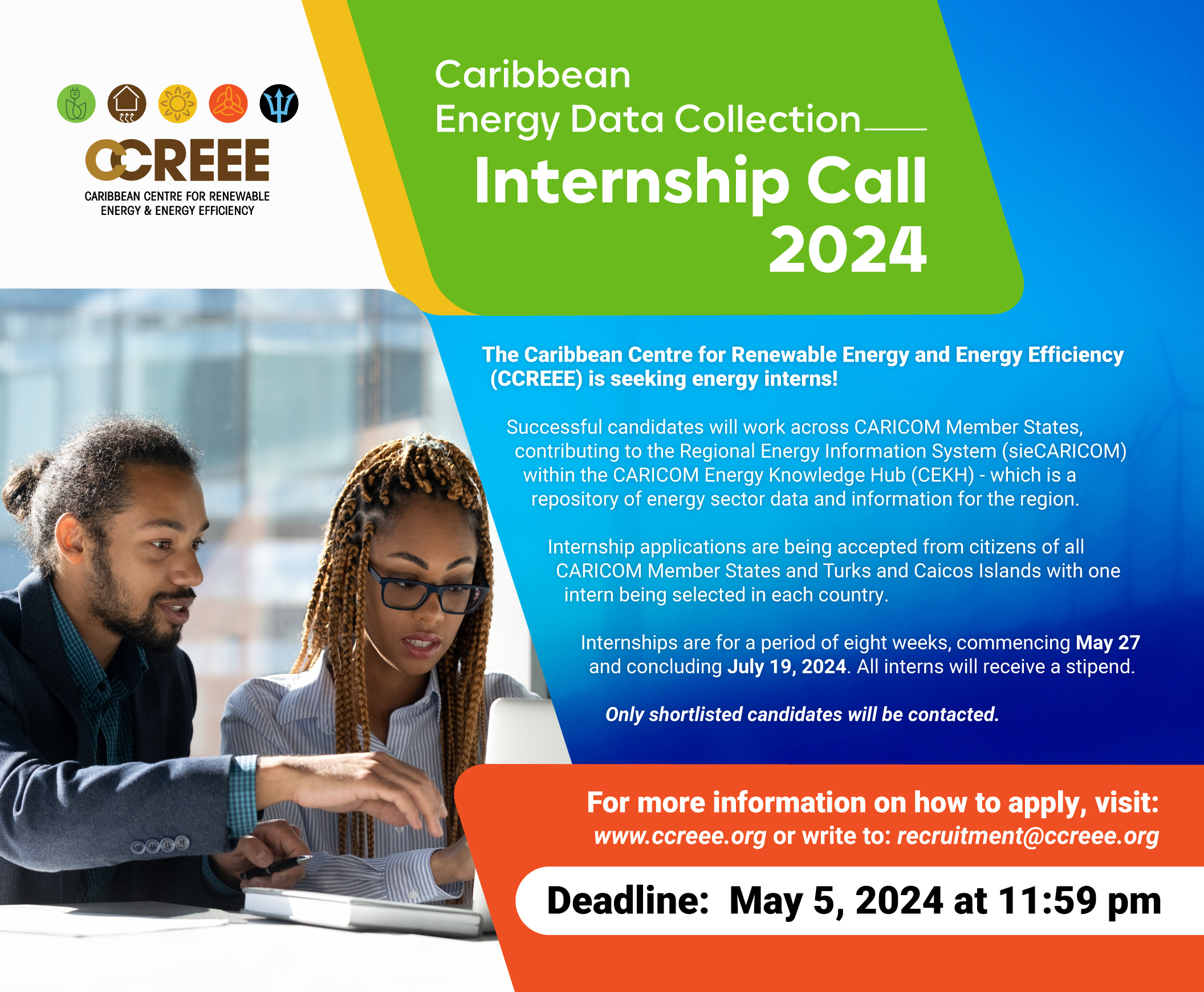 CCREEE
CARIBBEAN CENTRE FOR RENEWABLE ENERGY & ENERGY EFFICIENCY

Caribbean
Energy Data Collection
Internship Call
2024

The Caribbean Centre for Renewable Energy and Energy Efficiency (CCREEE) is seeking energy interns!

Successful candidates will work across CARICOM Member States, contributing to the Regional Energy Information System (sieCARICOM) within the CARICOM Energy Knowledge Hub (CEKH) - which is a repository of energy sector data and information for the region.

Internship applications are being accepted from citizens of all CARICOM Member States and Turks and Caicos Islands with one intern being selected in each country.

Internships are for a period of eight weeks, commencing May 27 and concluding July 19, 2024. All interns will receive a stipend.

Only shortlisted candidates will be contacted.

For more information on how to apply, visit:
www.ccreee.org or write to: recruitment@ccreee.org

Deadline: May 5, 2024 at 11:59 pm